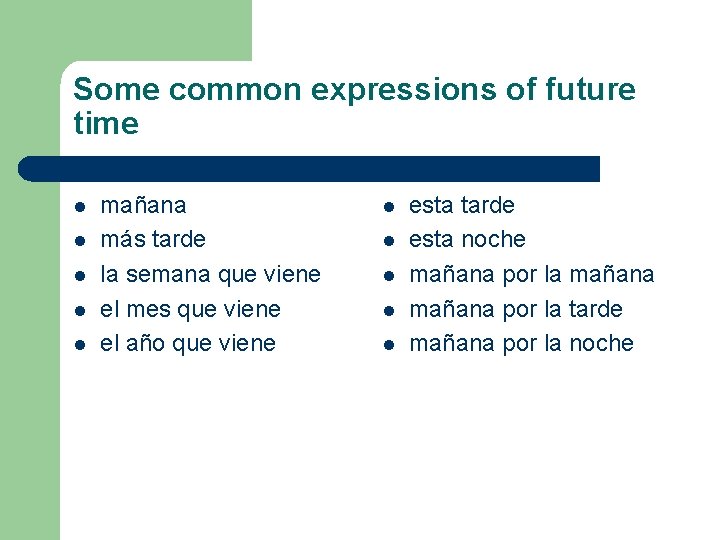 Some common expressions of future time

- mañana
- más tarde
- la semana que viene
- el mes que viene
- el año que viene

- esta tarde
- esta noche
- mañana por la mañana
- mañana por la tarde
- mañana por la noche